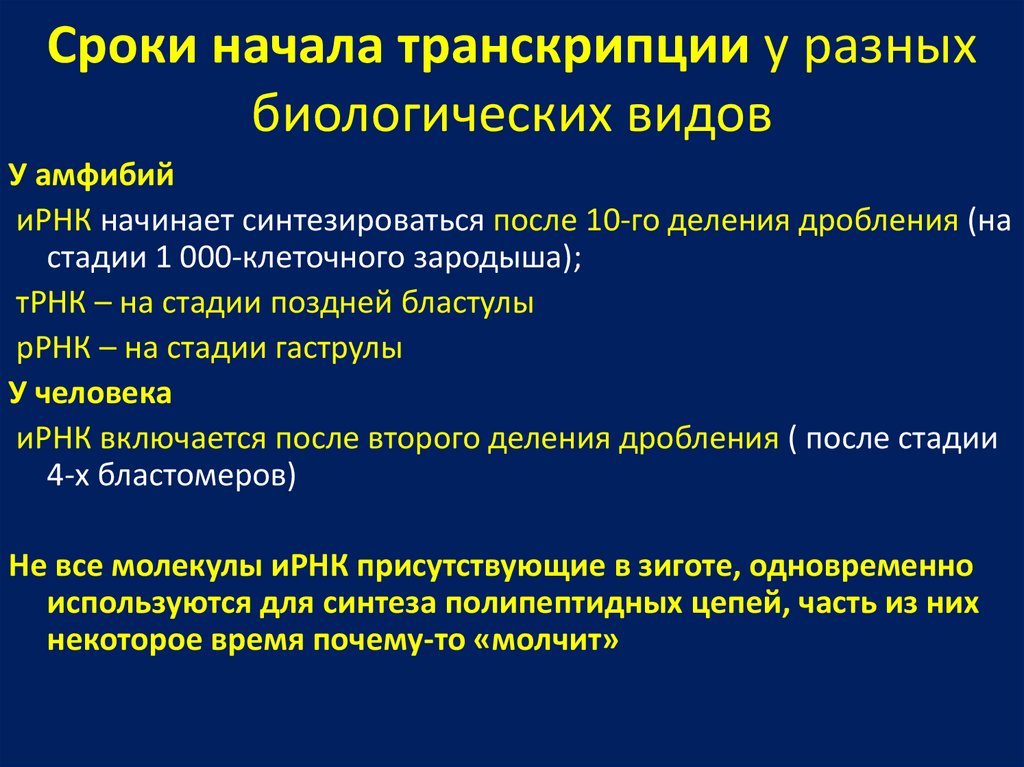 Сроки начала транскрипции у разных биологических видов

У амфибий

иРНК начинает синтезироваться после 10-го деления дробления (на стадии 1 000-клеточного зародыша);

тРНК – на стадии поздней бластулы

рРНК – на стадии гаструлы

У человека

иРНК включается после второго деления дробления ( после стадии 4-х бластомеров)

Не все молекулы иРНК присутствующие в зиготе, одновременно используются для синтеза полипептидных цепей, часть из них некоторое время почему-то «молчит»